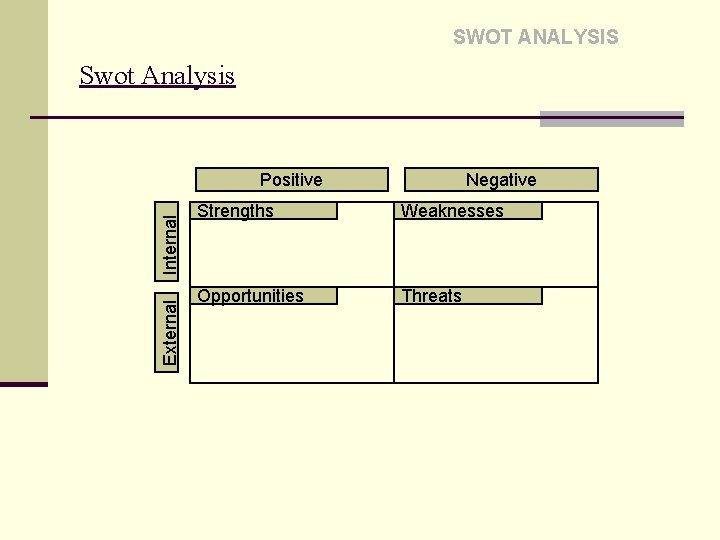 SWOT ANALYSIS

Swot Analysis

| | Positive | Negative |
|---|---|---|
| Internal | Strengths | Weaknesses |
| External | Opportunities | Threats |